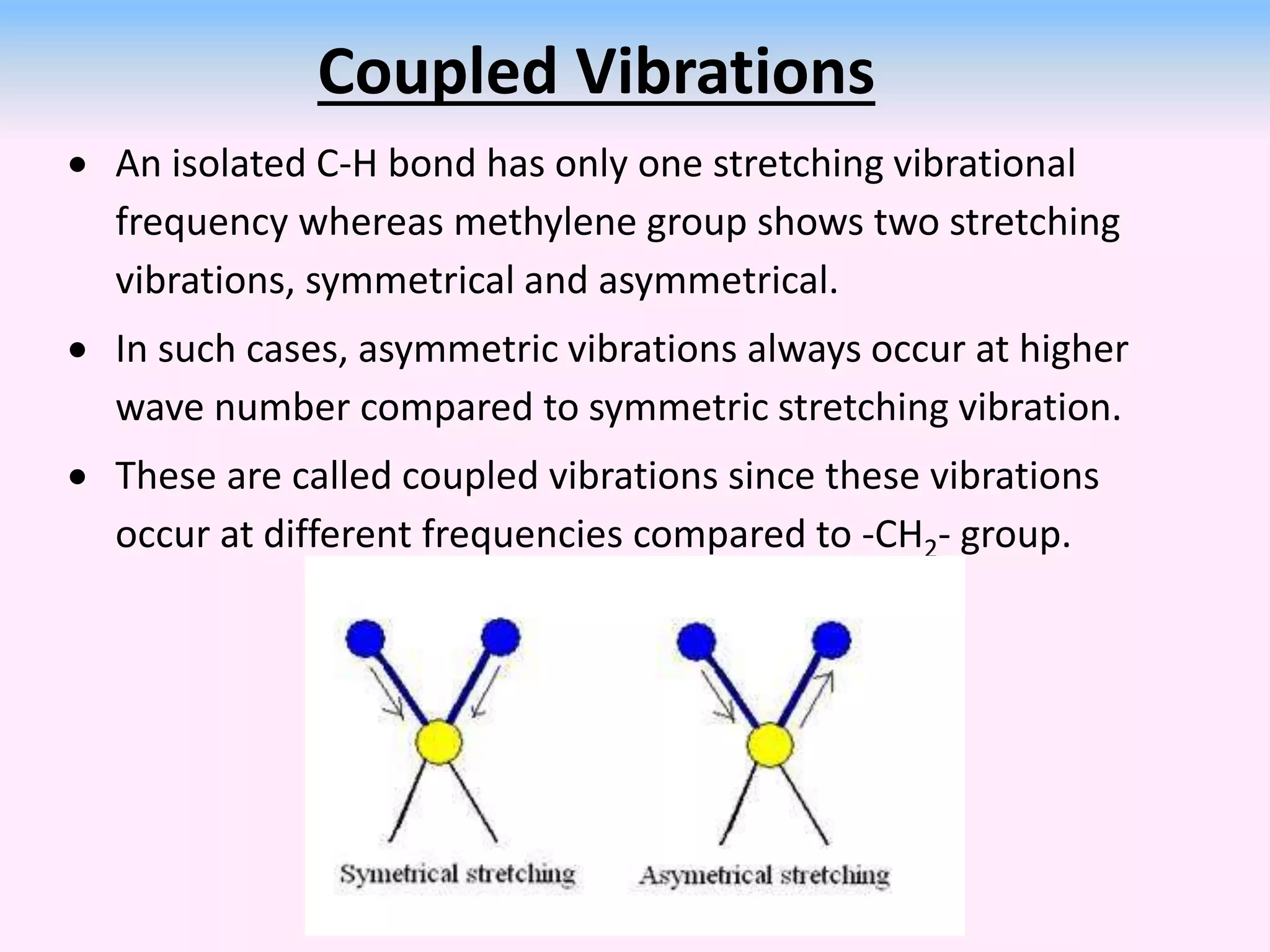 Coupled Vibrations

• An isolated C-H bond has only one stretching vibrational frequency whereas methylene group shows two stretching vibrations, symmetrical and asymmetrical.

• In such cases, asymmetric vibrations always occur at higher wave number compared to symmetric stretching vibration.

• These are called coupled vibrations since these vibrations occur at different frequencies compared to -$CH_2$- group.

Symetrical stretching

Asymetrical stretching